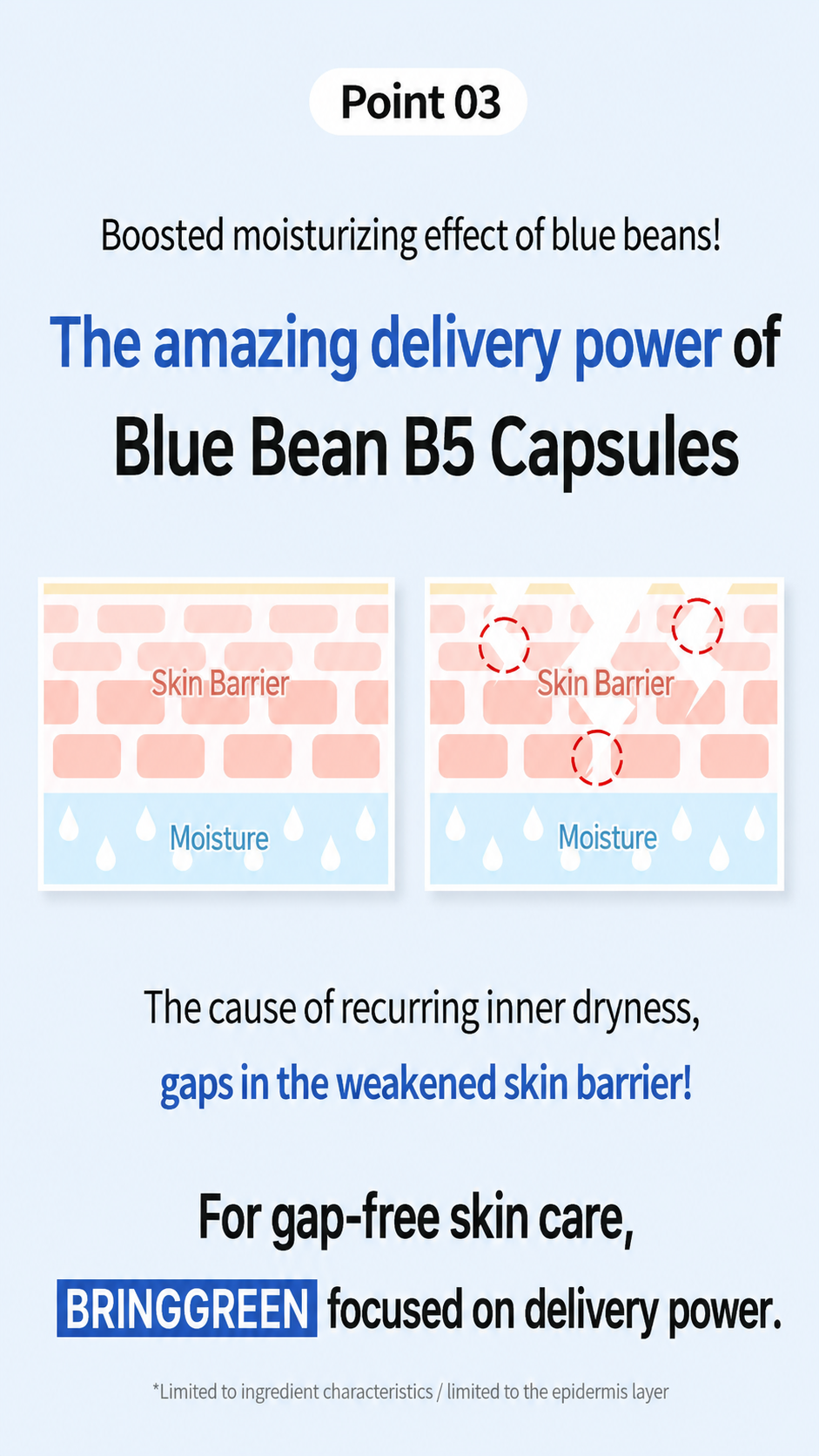 Point 03

Boosted moisturizing effect of blue beans!

The amazing delivery power of Blue Bean B5 Capsules

Skin Barrier

Moisture

Skin Barrier

Moisture

The cause of recurring inner dryness, gaps in the weakened skin barrier!

For gap-free skin care, BRINGGREEN focused on delivery power.

*Limited to ingredient characteristics / limited to the epidermis layer